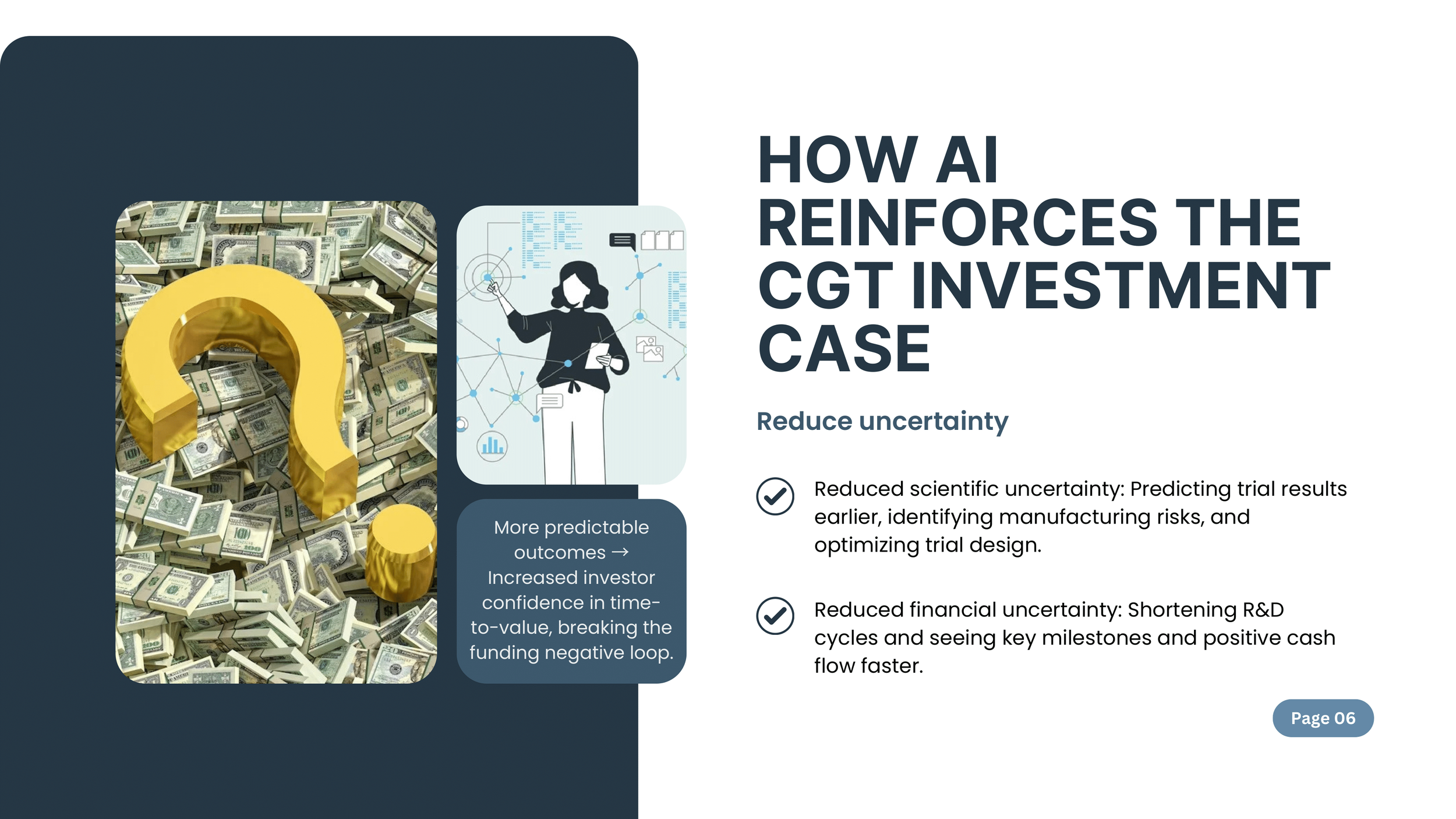 More predictable outcomes → Increased investor confidence in time-to-value, breaking the funding negative loop.

HOW AI REINFORCES THE CGT INVESTMENT CASE

Reduce uncertainty

Reduced scientific uncertainty: Predicting trial results earlier, identifying manufacturing risks, and optimizing trial design.

Reduced financial uncertainty: Shortening R&D cycles and seeing key milestones and positive cash flow faster.

Page 06